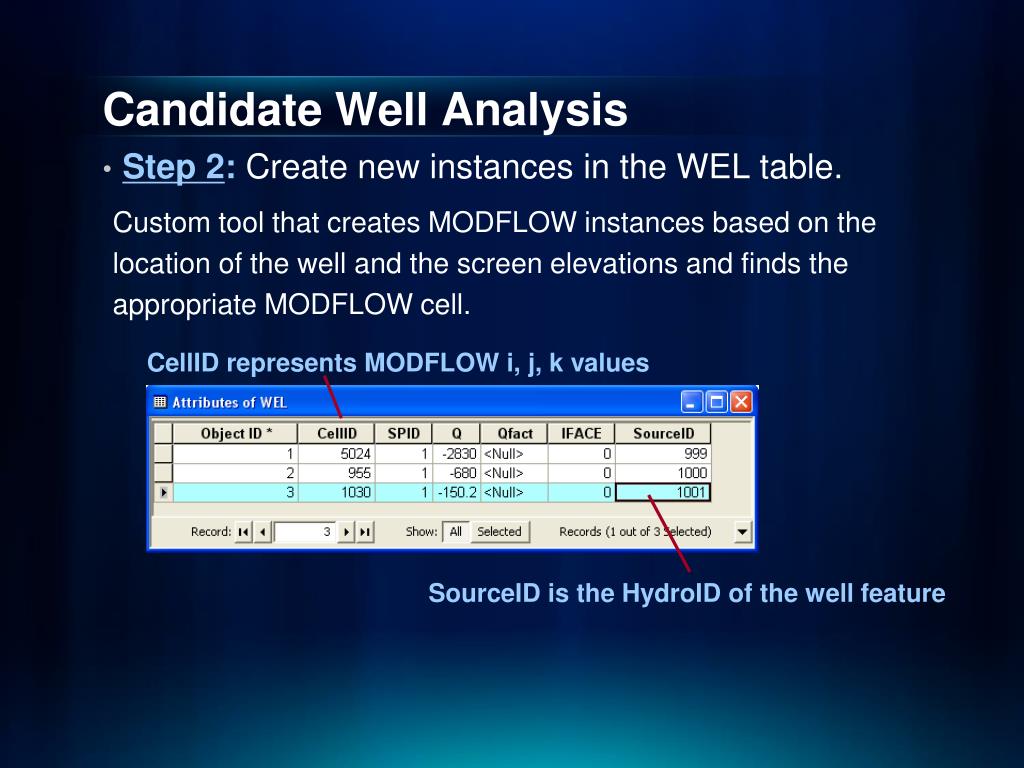 Candidate Well Analysis

• Step 2: Create new instances in the WEL table.

Custom tool that creates MODFLOW instances based on the location of the well and the screen elevations and finds the appropriate MODFLOW cell.

CellID represents MODFLOW i, j, k values

Attributes of WEL

| Object ID * | CellID | SPID | Q | Qfact | IFACE | SourceID |
|---|---|---|---|---|---|---|
| 1 | 5024 | 1 | -2830 | <Null> | 0 | 999 |
| 2 | 955 | 1 | -680 | <Null> | 0 | 1000 |
| 3 | 1030 | 1 | -150.2 | <Null> | 0 | 1001 |

Record: 3 Show: All Selected Records (1 out of 3 Selected)

SourceID is the HydroID of the well feature